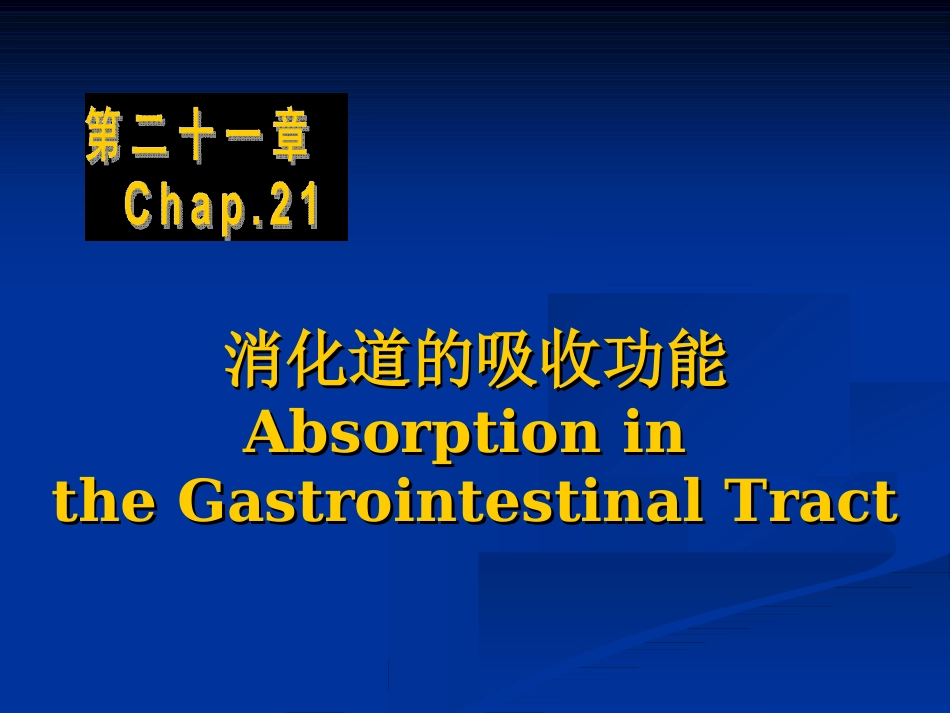 第二十一章
Chap.21

消化道的吸收功能
Absorption in
the Gastrointestinal Tract